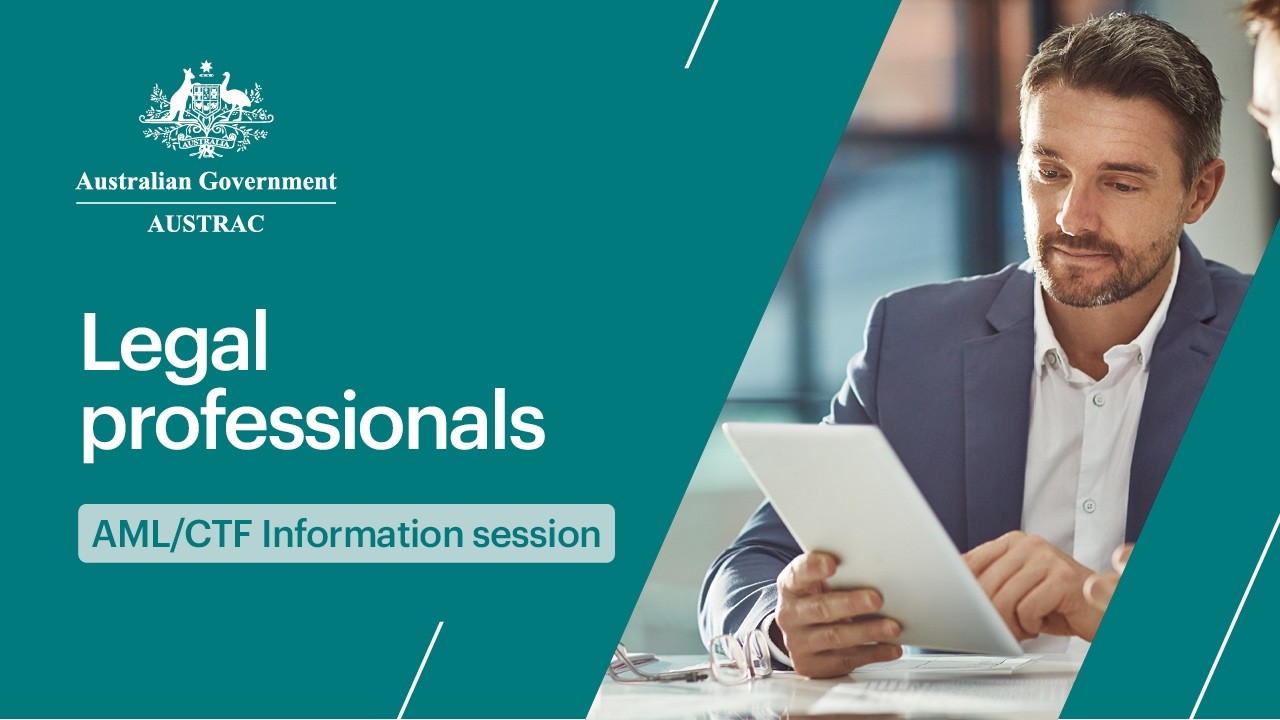 AUSTRALIA

Australian Government

AUSTRAC

Legal professionals

AML/CTF Information session